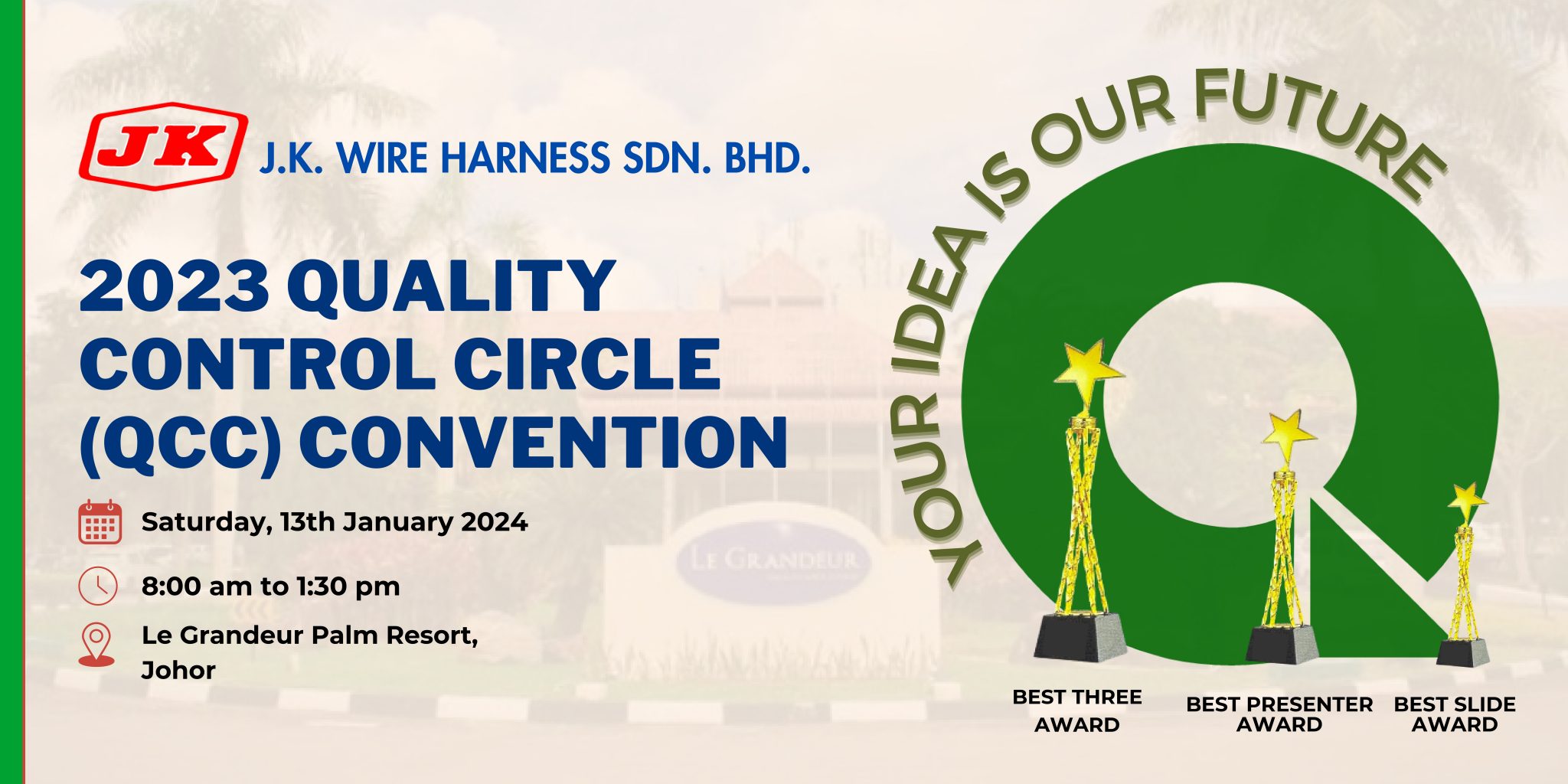 JK J.K. WIRE HARNESS SDN. BHD.

2023 QUALITY CONTROL CIRCLE (QCC) CONVENTION

Saturday, 13th January 2024

8:00 am to 1:30 pm

Le Grandeur Palm Resort, Johor

LE GRANDEUR

YOUR IDEA IS OUR FUTURE

BEST THREE AWARD

BEST PRESENTER AWARD

BEST SLIDE AWARD